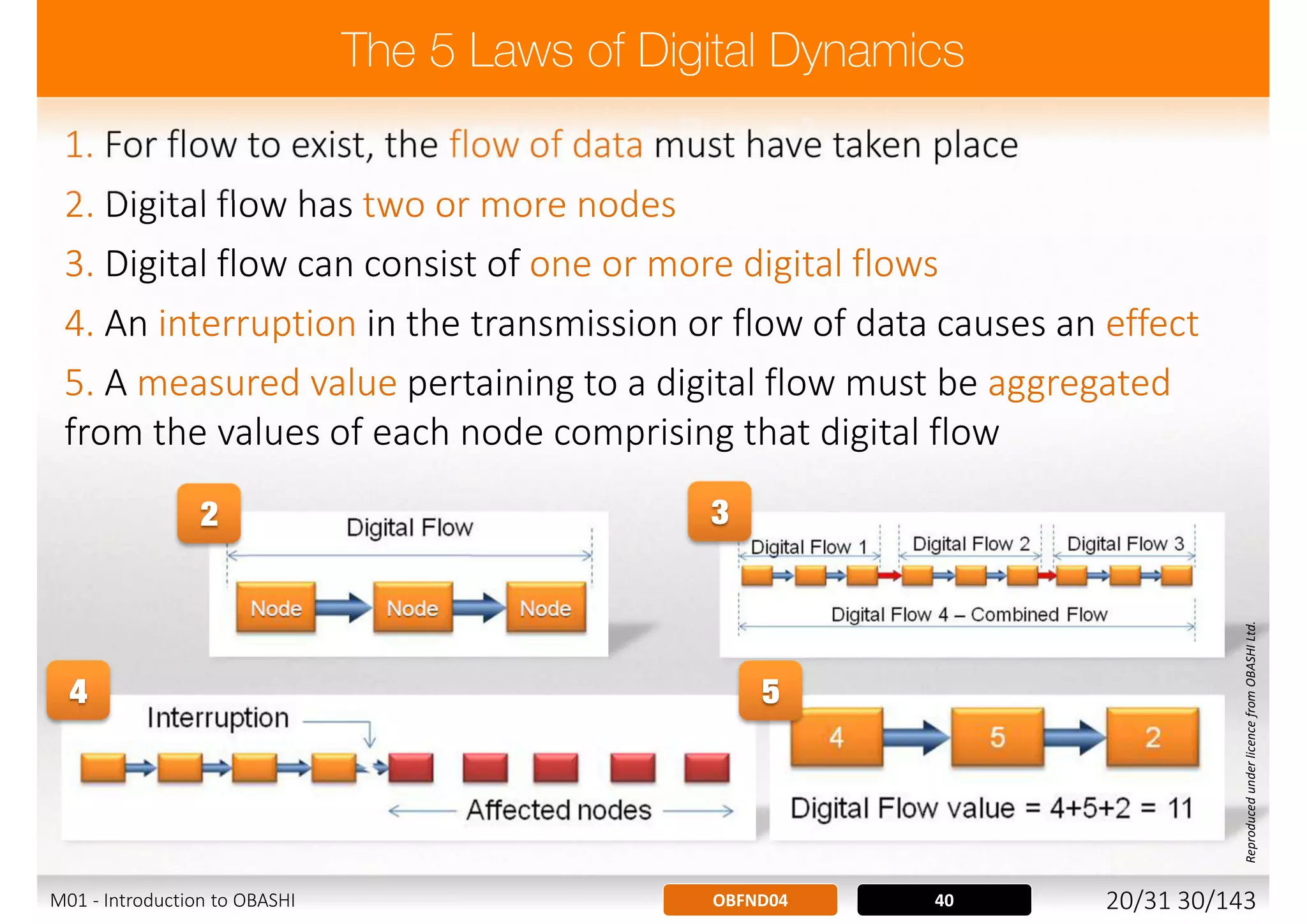 The 5 Laws of Digital Dynamics

1. For flow to exist, the flow of data must have taken place

2. Digital flow has two or more nodes

3. Digital flow can consist of one or more digital flows

4. An interruption in the transmission or flow of data causes an effect

5. A measured value pertaining to a digital flow must be aggregated from the values of each node comprising that digital flow

2

Digital Flow

Node Node Node

3

Digital Flow 1 Digital Flow 2 Digital Flow 3

Digital Flow 4 – Combined Flow

4

Interruption

Affected nodes

5

4 5 2

Digital Flow value = 4+5+2 = 11

Reproduced under licence from OBASHI Ltd.

M01 - Introduction to OBASHI

OBFND04

40

20/31 30/143